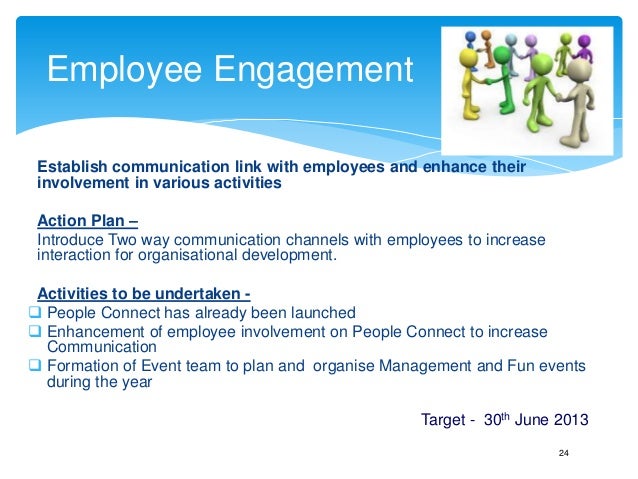 Employee Engagement

Establish communication link with employees and enhance their involvement in various activities

Action Plan –
Introduce Two way communication channels with employees to increase interaction for organisational development.

Activities to be undertaken -
❑ People Connect has already been launched
❑ Enhancement of employee involvement on People Connect to increase Communication
❑ Formation of Event team to plan and organise Management and Fun events during the year

Target - 30$^{th}$ June 2013

24